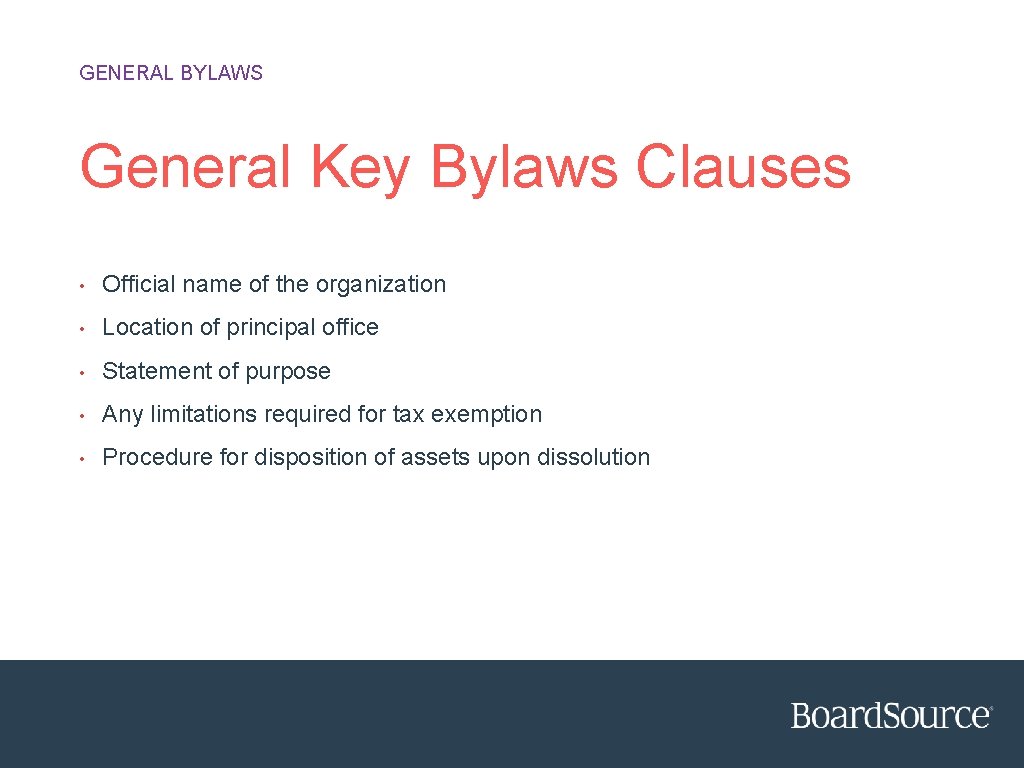 GENERAL BYLAWS

General Key Bylaws Clauses

• Official name of the organization
• Location of principal office
• Statement of purpose
• Any limitations required for tax exemption
• Procedure for disposition of assets upon dissolution

BoardSource®